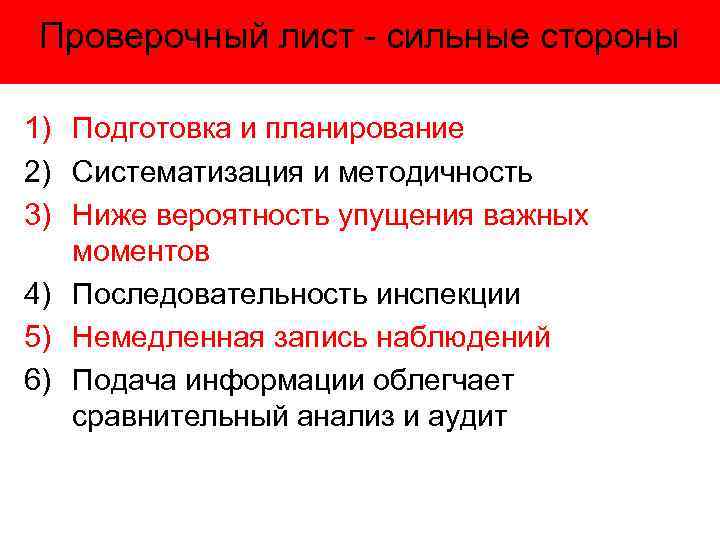 Проверочный лист - сильные стороны

1) Подготовка и планирование
2) Систематизация и методичность
3) Ниже вероятность упущения важных моментов
4) Последовательность инспекции
5) Немедленная запись наблюдений
6) Подача информации облегчает сравнительный анализ и аудит